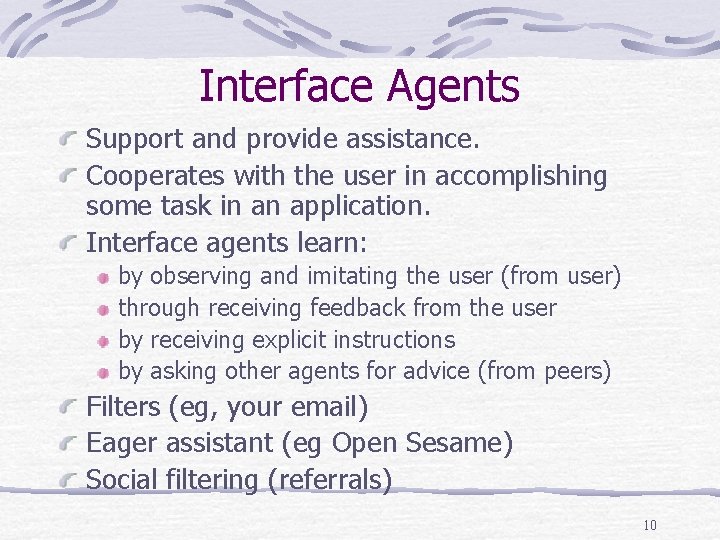 Interface Agents

Support and provide assistance.

Cooperates with the user in accomplishing some task in an application.

Interface agents learn:

by observing and imitating the user (from user)

through receiving feedback from the user

by receiving explicit instructions

by asking other agents for advice (from peers)

Filters (eg, your email)

Eager assistant (eg Open Sesame)

Social filtering (referrals)

10